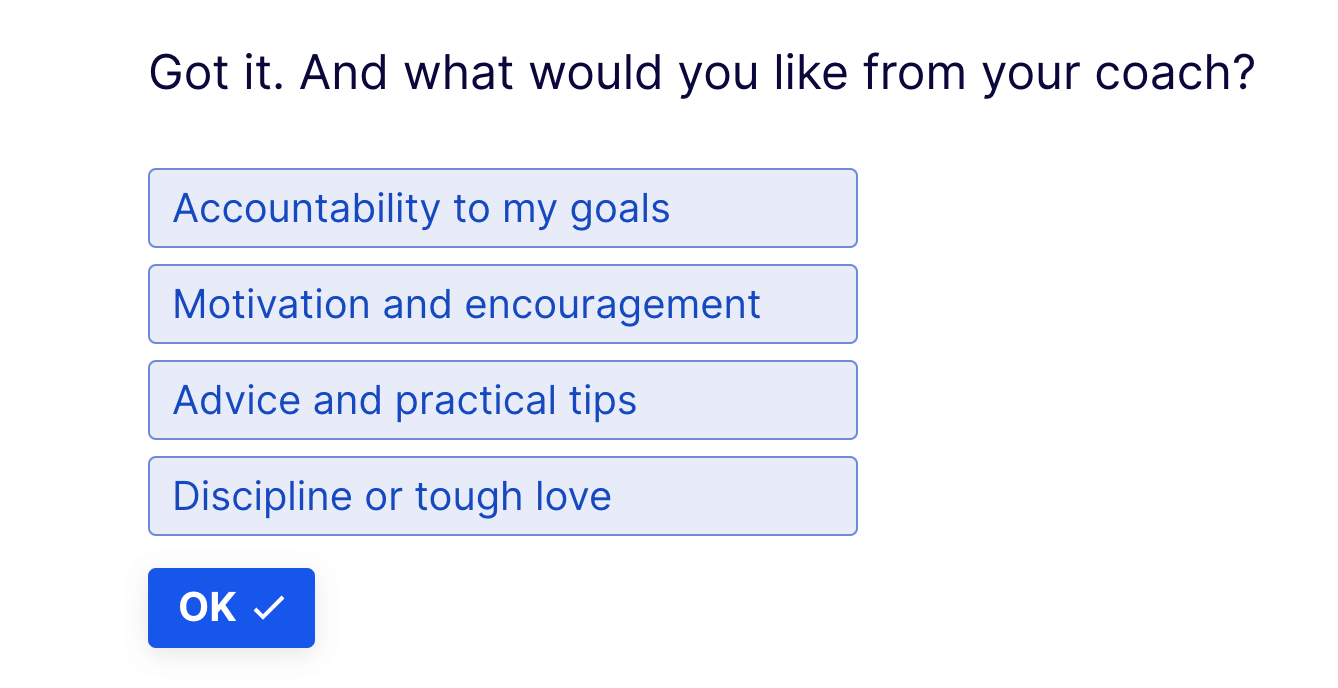 Got it. And what would you like from your coach?

Accountability to my goals

Motivation and encouragement

Advice and practical tips

Discipline or tough love

OK ✓